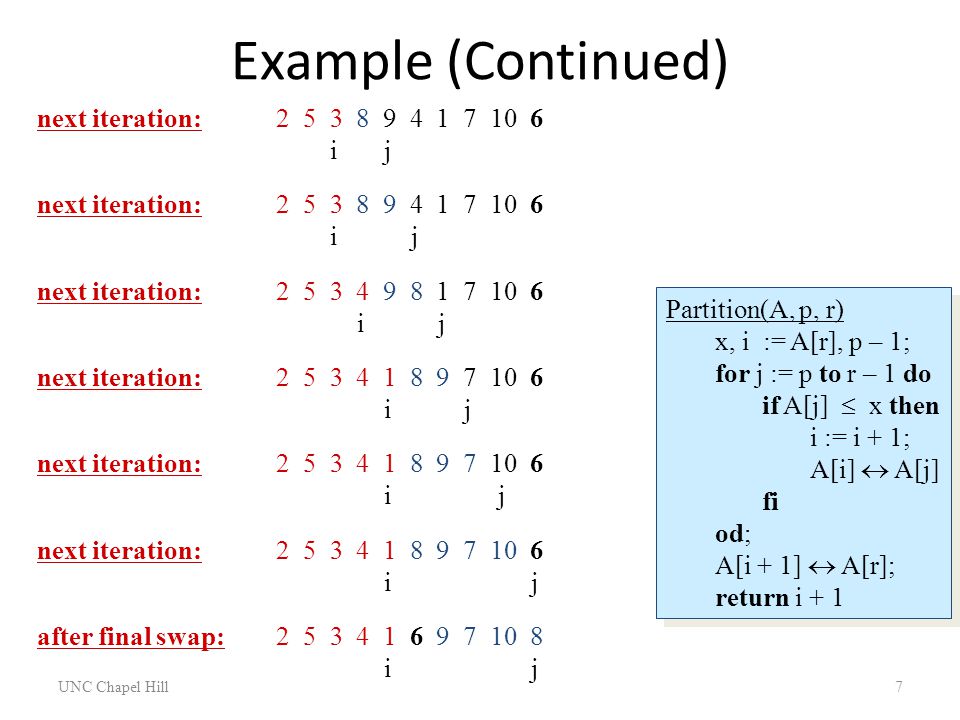 Example (Continued)

next iteration: 2 5 3 8 9 4 1 7 10 6
i j

next iteration: 2 5 3 8 9 4 1 7 10 6
i j

next iteration: 2 5 3 4 9 8 1 7 10 6
i j

next iteration: 2 5 3 4 1 8 9 7 10 6
i j

next iteration: 2 5 3 4 1 8 9 7 10 6
i j

next iteration: 2 5 3 4 1 8 9 7 10 6
i j

after final swap: 2 5 3 4 1 6 9 7 10 8
i j

Partition(A, p, r)
x, i := A[r], p – 1;
for j := p to r – 1 do
if A[j] $\leq$ x then
i := i + 1;
A[i] $\leftrightarrow$ A[j]
fi
od;
A[i + 1] $\leftrightarrow$ A[r];
return i + 1

UNC Chapel Hill

7